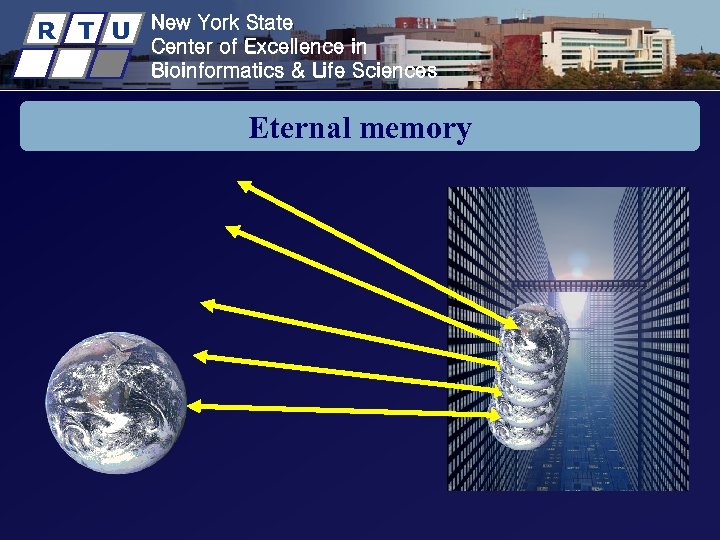 R T U
New York State
Center of Excellence in
Bioinformatics & Life Sciences

Eternal memory